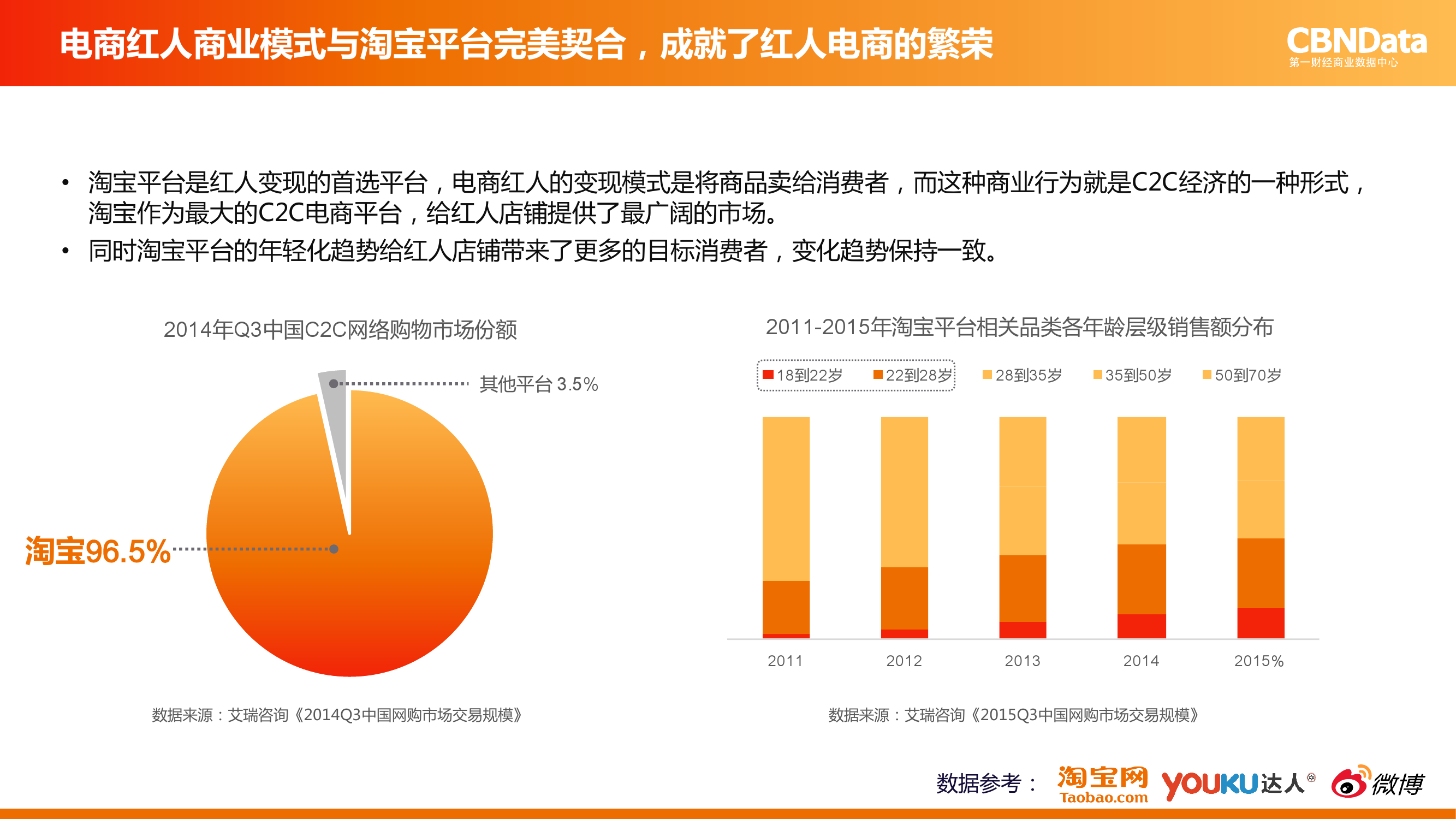 电商红人商业模式与淘宝平台完美契合，成就了红人电商的繁荣

CBNData
第一财经商业数据中心

• 淘宝平台是红人变现的首选平台，电商红人的变现模式是将商品卖给消费者，而这种商业行为就是C2C经济的一种形式，淘宝作为最大的C2C电商平台，给红人店铺提供了最广阔的市场。
• 同时淘宝平台的年轻化趋势给红人店铺带来了更多的目标消费者，变化趋势保持一致。

2014年Q3中国C2C网络购物市场份额

其他平台 3.5%

淘宝96.5%

数据来源：艾瑞咨询《2014Q3中国网购市场交易规模》

2011-2015年淘宝平台相关品类各年龄层级销售额分布

18到22岁 22到28岁 28到35岁 35到50岁 50到70岁

2011 2012 2013 2014 2015%

数据来源：艾瑞咨询《2015Q3中国网购市场交易规模》

数据参考： 淘宝网 Taobao.com YOUKU达人 微博